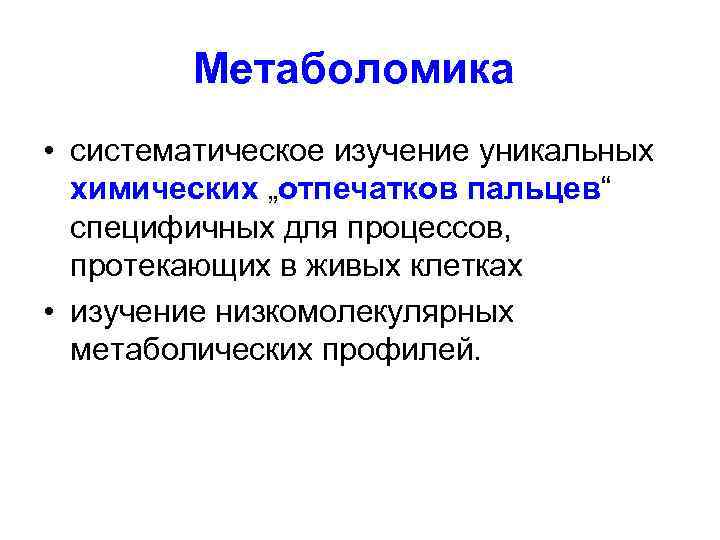 Метаболомика

• систематическое изучение уникальных химических „отпечатков пальцев“ специфичных для процессов, протекающих в живых клетках

• изучение низкомолекулярных метаболических профилей.